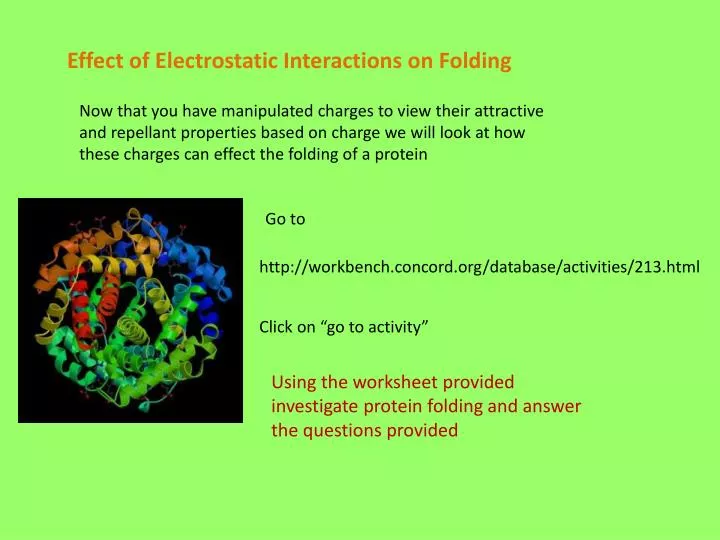 Effect of Electrostatic Interactions on Folding

Now that you have manipulated charges to view their attractive and repellant properties based on charge we will look at how these charges can effect the folding of a protein

Go to

http://workbench.concord.org/database/activities/213.html

Click on “go to activity”

Using the worksheet provided investigate protein folding and answer the questions provided